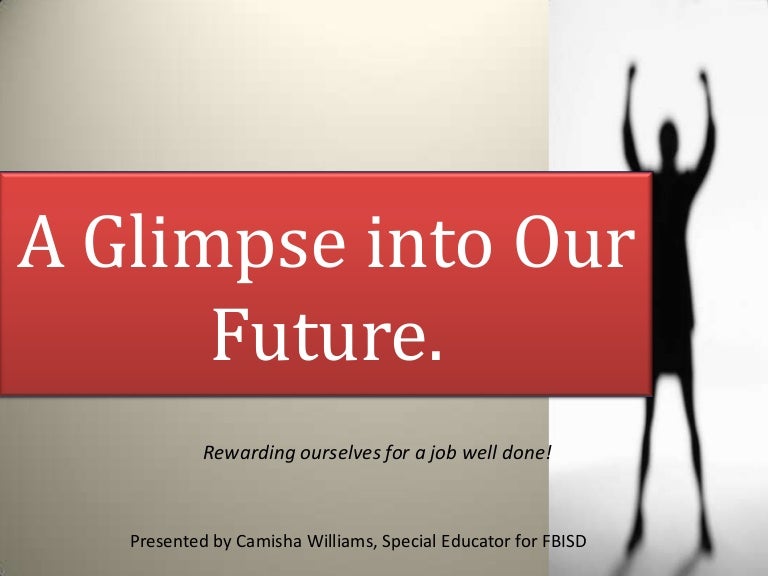 A Glimpse into Our Future.

Rewarding ourselves for a job well done!

Presented by Camisha Williams, Special Educator for FBISD